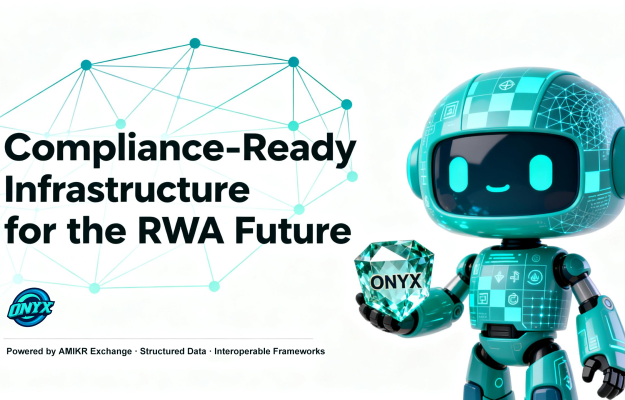 Compliance-Ready Infrastructure for the RWA Future

ONYX

ONYX

Powered by AMIKR Exchange · Structured Data · Interoperable Frameworks